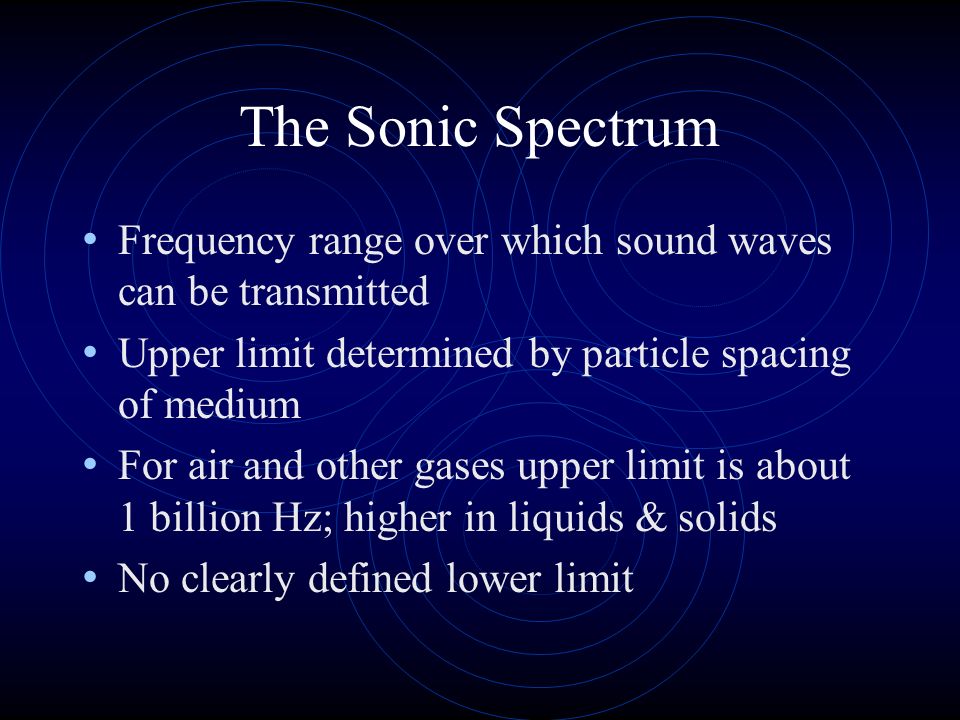 The Sonic Spectrum

• Frequency range over which sound waves can be transmitted
• Upper limit determined by particle spacing of medium
• For air and other gases upper limit is about 1 billion Hz; higher in liquids & solids
• No clearly defined lower limit